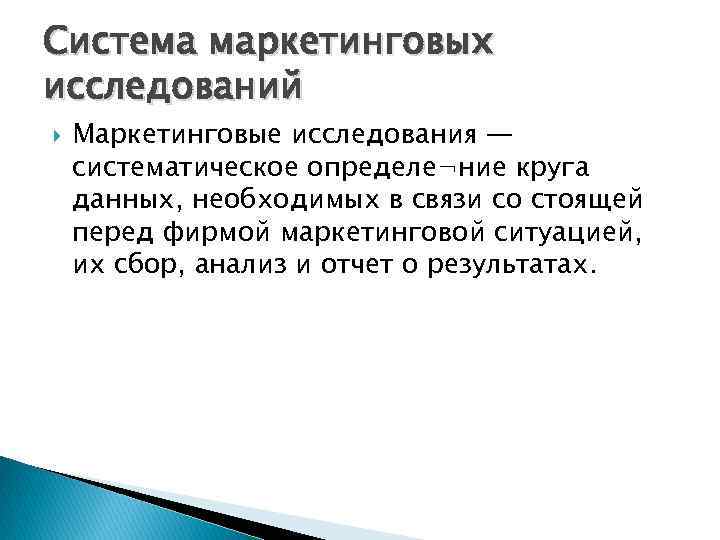 Система маркетинговых исследований

Маркетинговые исследования — систематическое определе¬ние круга данных, необходимых в связи со стоящей перед фирмой маркетинговой ситуацией, их сбор, анализ и отчет о результатах.